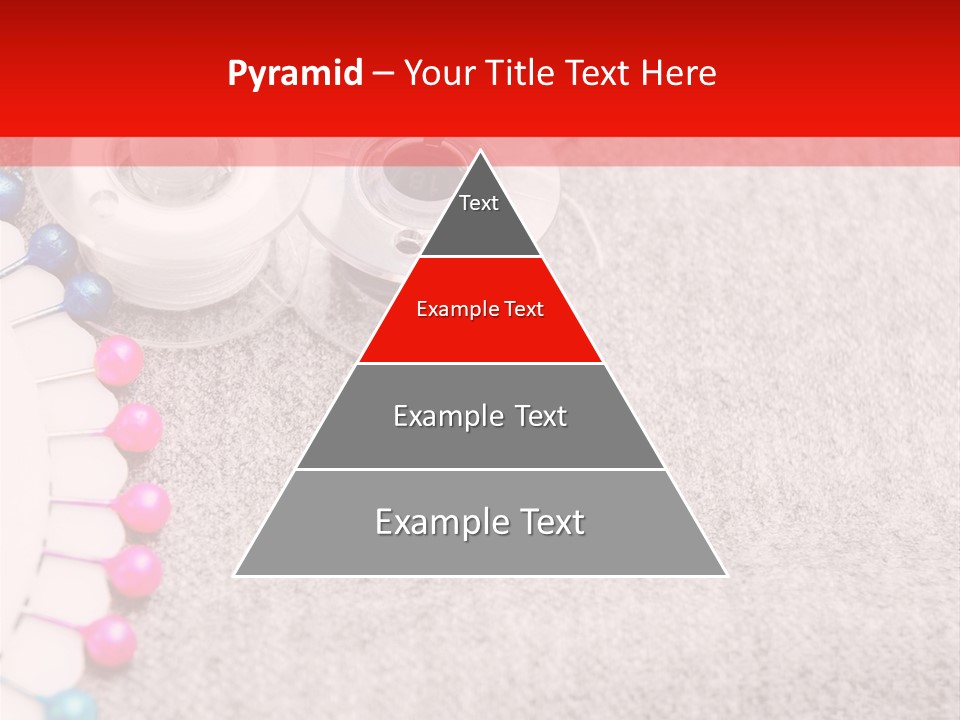 Pyramid – Your Title Text Here

Text

Example Text

Example Text

Example Text